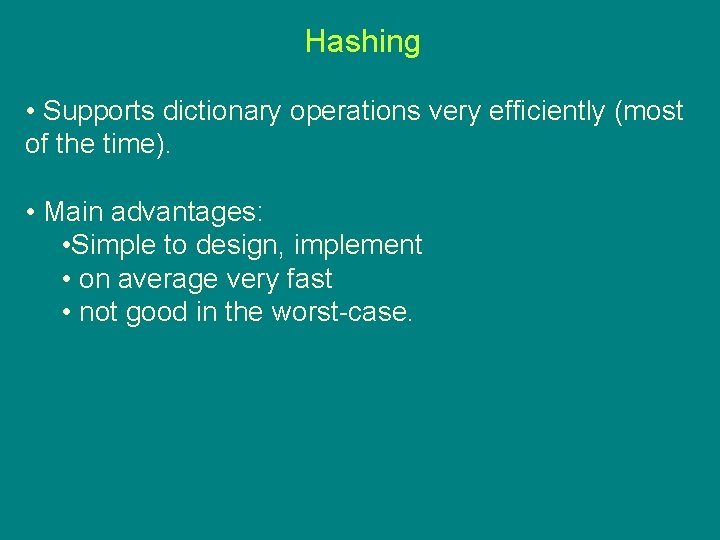 Hashing

• Supports dictionary operations very efficiently (most of the time).

• Main advantages:
•Simple to design, implement
• on average very fast
• not good in the worst-case.